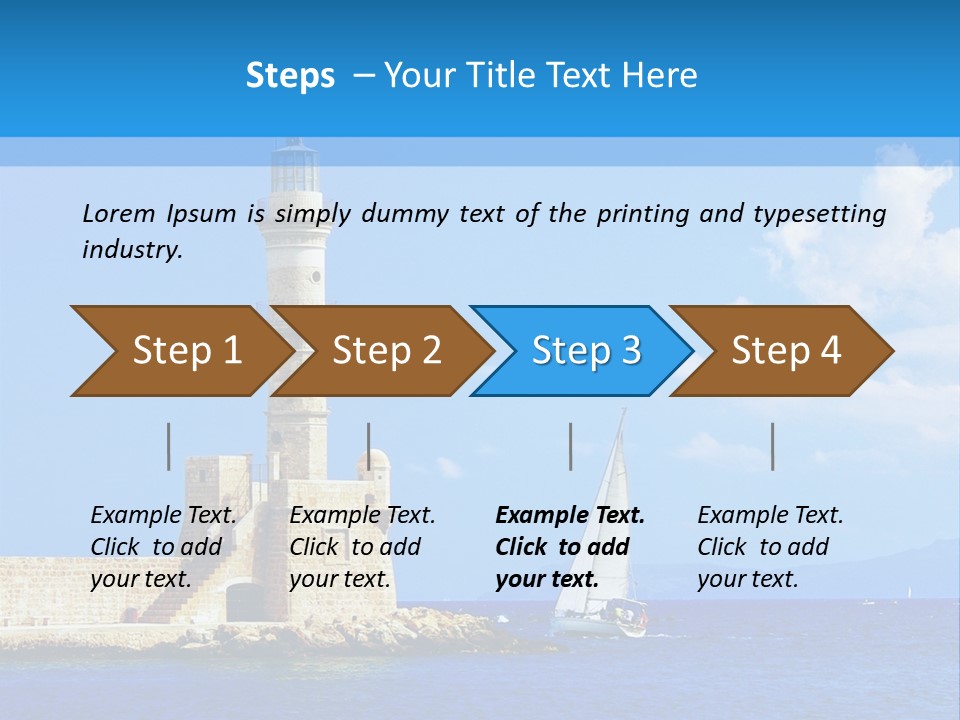 Steps – Your Title Text Here

Lorem Ipsum is simply dummy text of the printing and typesetting industry.

Step 1

Step 2

Step 3

Step 4

Example Text. Click to add your text.

Example Text. Click to add your text.

Example Text. Click to add your text.

Example Text. Click to add your text.